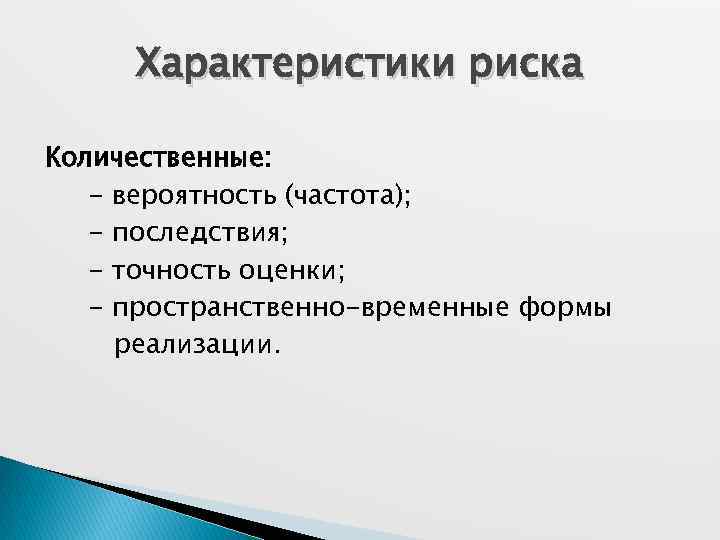 Характеристики риска

Количественные:
- вероятность (частота);
- последствия;
- точность оценки;
- пространственно-временные формы реализации.